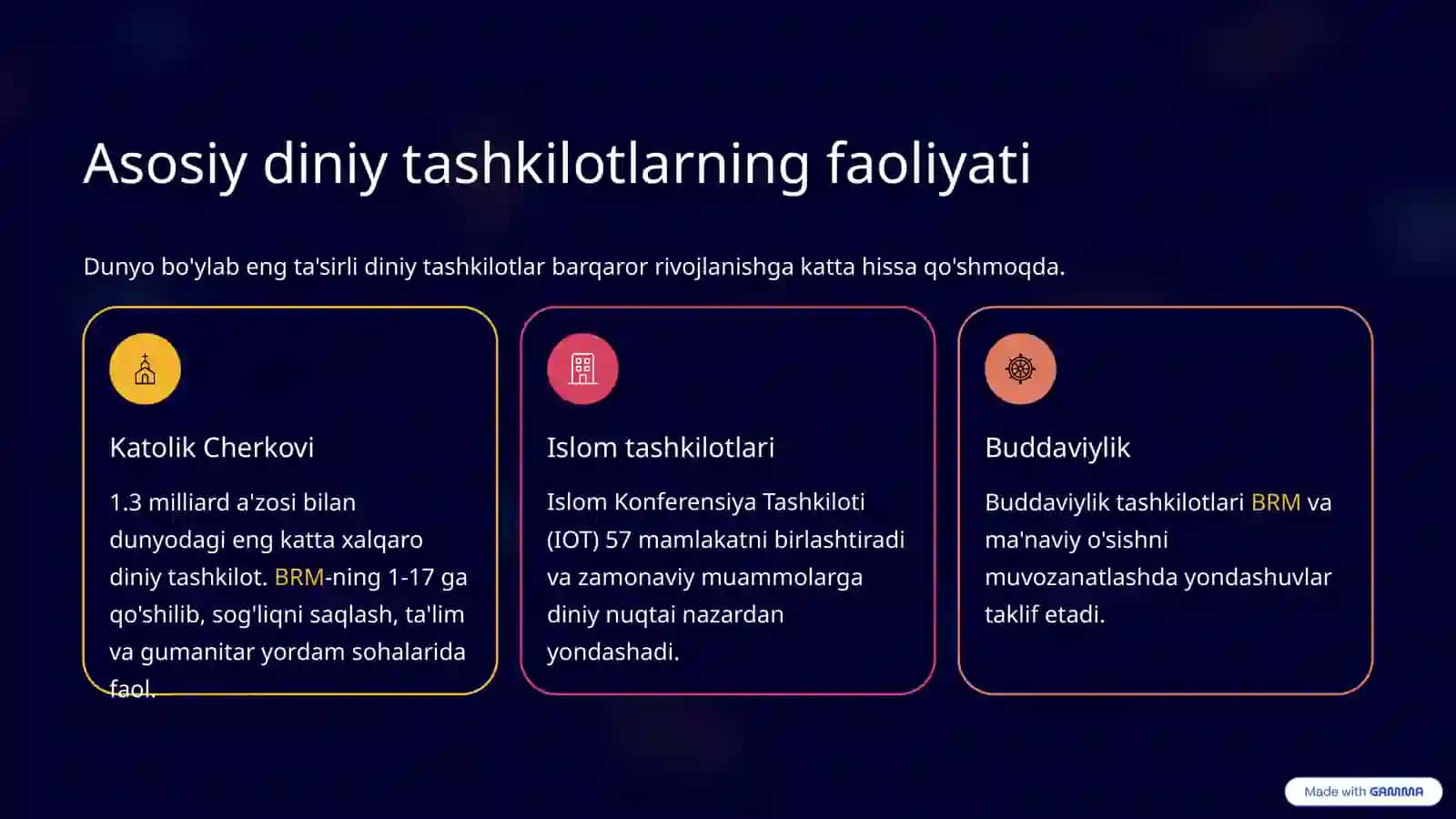 Asosiy diniy tashkilotlarning faoliyati

Dunyo bo'ylab eng ta'sirli diniy tashkilotlar barqaror rivojlanishga katta hissa qo'shmoqda.

Katolik Cherkovi

1.3 milliard a'zosi bilan dunyodagi eng katta xalqaro diniy tashkilot. BRM-ning 1-17 ga qo'shilib, sog'liqni saqlash, ta'lim va gumanitar yordam sohalarida faol.

Islom tashkilotlari

Islom Konferensiya Tashkiloti (IOT) 57 mamlakatni birlashtiradi va zamonaviy muammolarga diniy nuqtai nazardan yondashadi.

Buddaviylik

Buddaviylik tashkilotlari BRM va ma'naviy o'sishni muvozanatlashda yondashuvlar taklif etadi.

Made with GAMMA